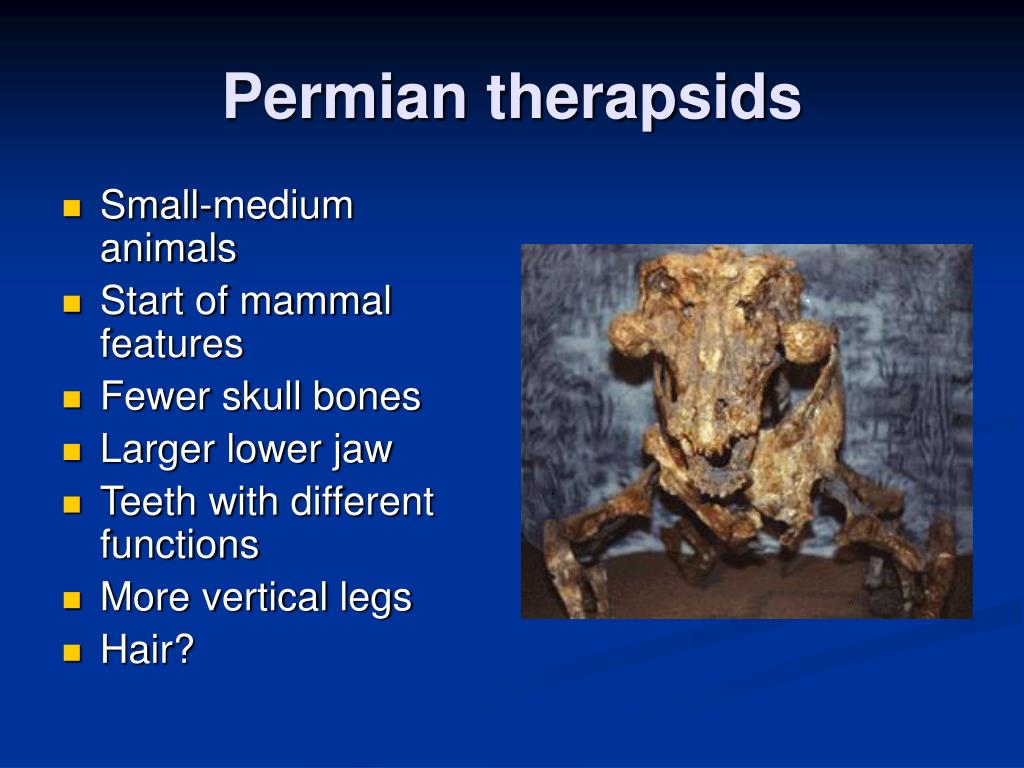 Permian therapsids

- Small-medium animals
- Start of mammal features
- Fewer skull bones
- Larger lower jaw
- Teeth with different functions
- More vertical legs
- Hair?